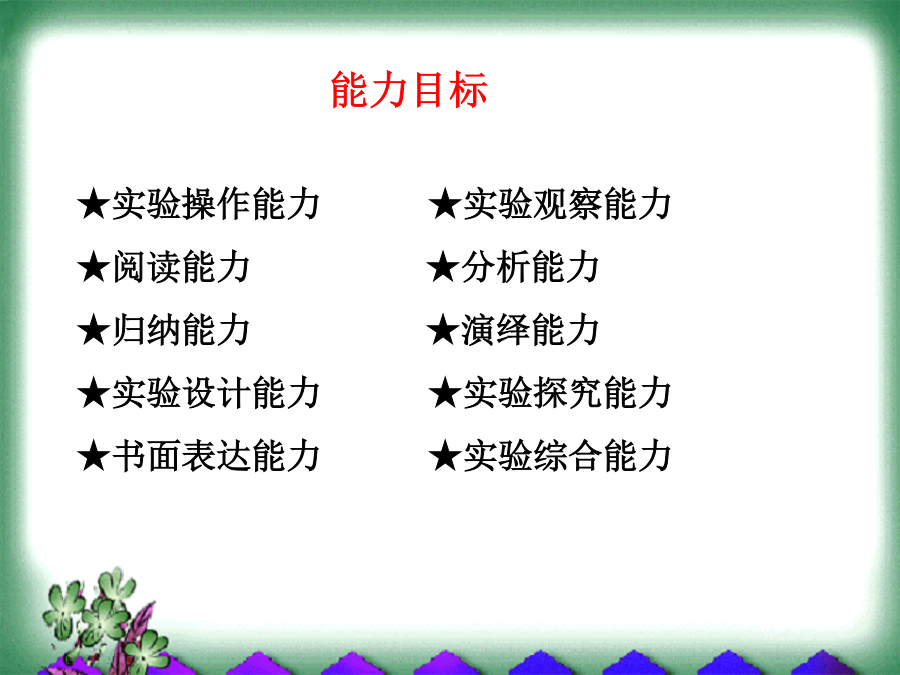 能力目标

★实验操作能力

★阅读能力

★归纳能力

★实验设计能力

★书面表达能力

★实验观察能力

★分析能力

★演绎能力

★实验探究能力

★实验综合能力